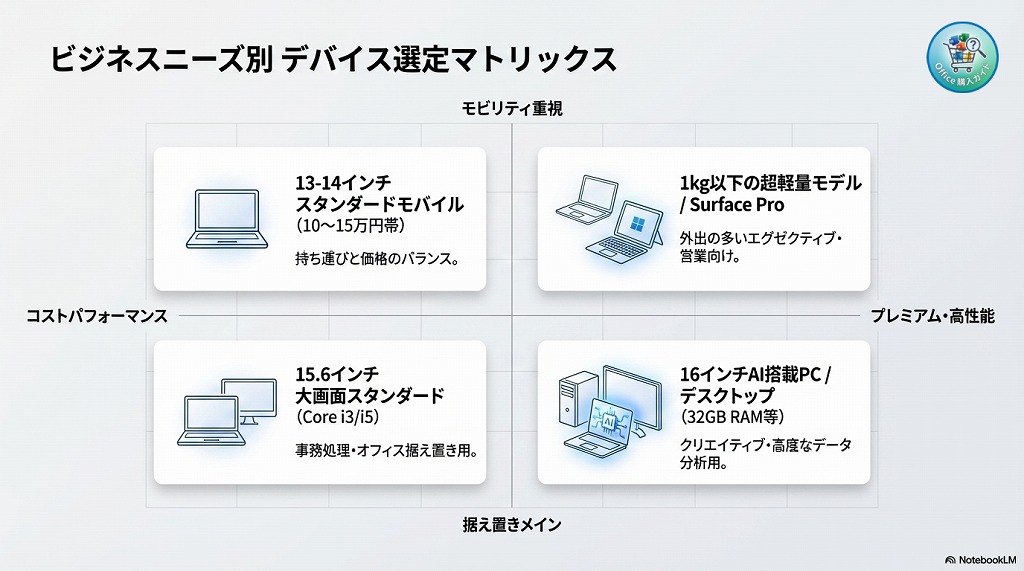 ビジネスニーズ別 デバイス選定マトリックス

Office 購入ガイド

モビリティ重視

13-14インチ
スタンダードモバイル
(10〜15万円帯)

持ち運びと価格のバランス。

1kg以下の超軽量モデル
/ Surface Pro

外出の多いエグゼクティブ・営業向け。

コストパフォーマンス

プレミアム・高性能

15.6インチ
大画面スタンダード
(Core i3/i5)

事務処理・オフィス据え置き用。

16インチAI搭載PC /
デスクトップ
(32GB RAM等)

AI

クリエイティブ・高度なデータ分析用。

据え置きメイン

NotebookLM